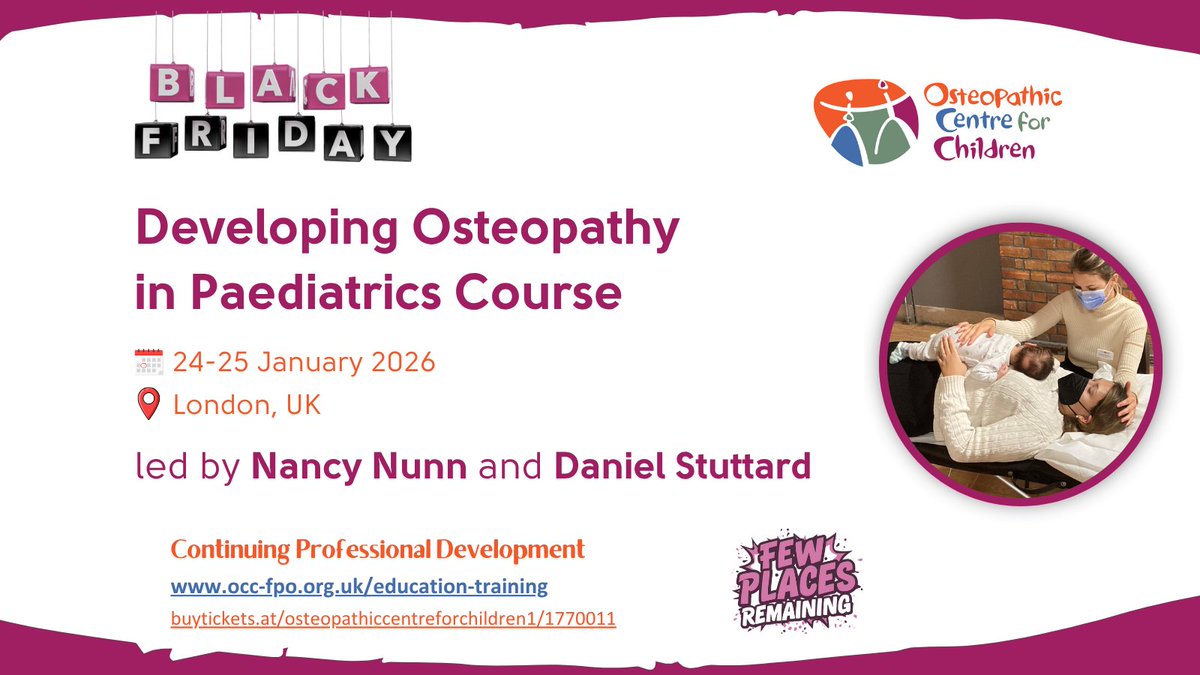 BLACK FRIDAY

Osteopathic Centre for Children

Developing Osteopathy in Paediatrics Course

24-25 January 2026

London, UK

led by Nancy Nunn and Daniel Stuttard

Continuing Professional Development

www.occ-fpo.org.uk/education-training

buytickets.at/osteopathiccentreforchildren1/1770011

FEW PLACES REMAINING